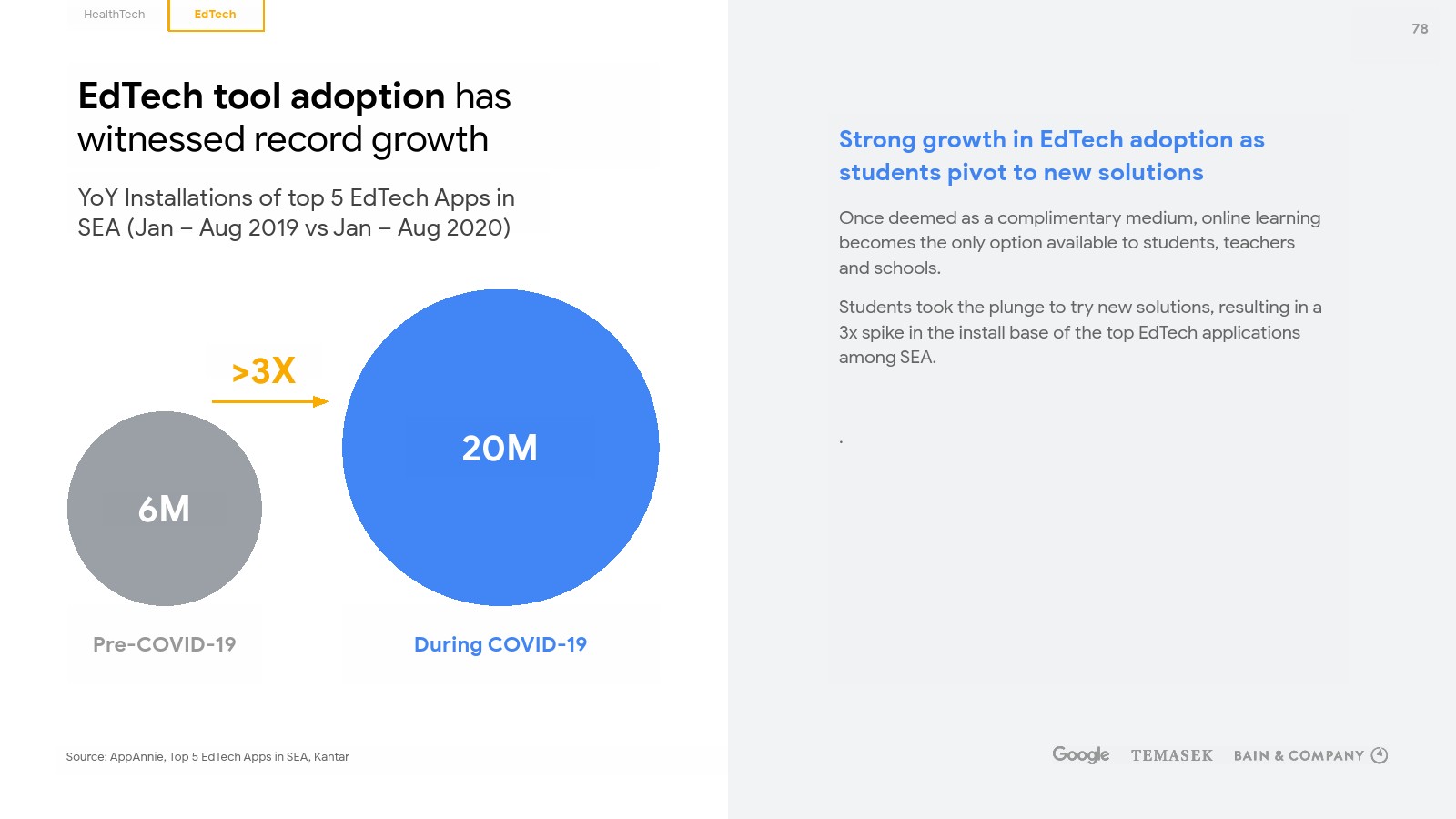 HealthTech EdTech

78

EdTech tool adoption has witnessed record growth

YoY Installations of top 5 EdTech Apps in SEA (Jan – Aug 2019 vs Jan – Aug 2020)

>3X

6M

20M

Pre-COVID-19

During COVID-19

Source: AppAnnie, Top 5 EdTech Apps in SEA, Kantar

Strong growth in EdTech adoption as students pivot to new solutions

Once deemed as a complimentary medium, online learning becomes the only option available to students, teachers and schools.

Students took the plunge to try new solutions, resulting in a 3x spike in the install base of the top EdTech applications among SEA.

.

Google TEMASEK BAIN & COMPANY